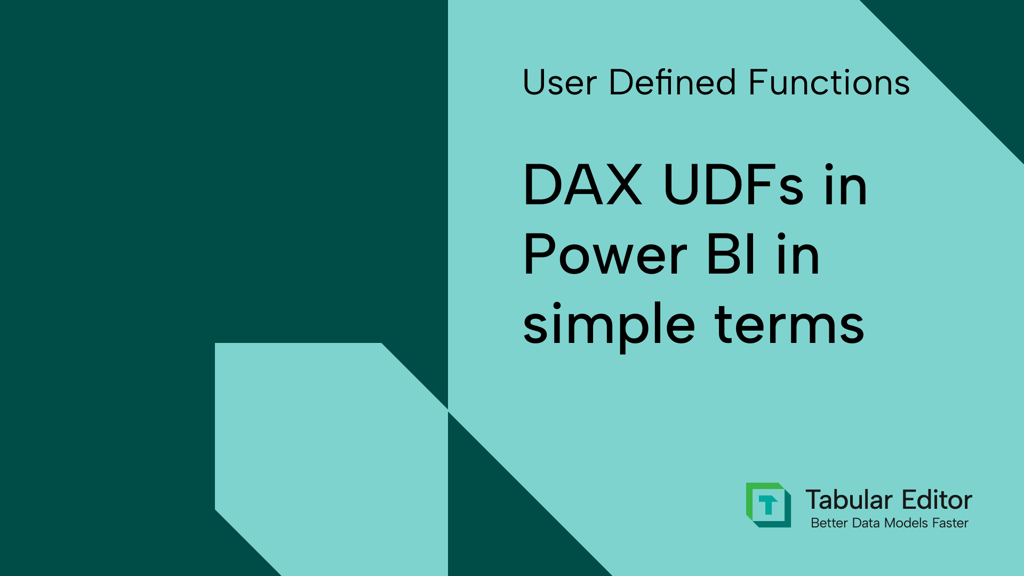 User Defined Functions

DAX UDFs in Power BI in simple terms

Tabular Editor
Better Data Models Faster